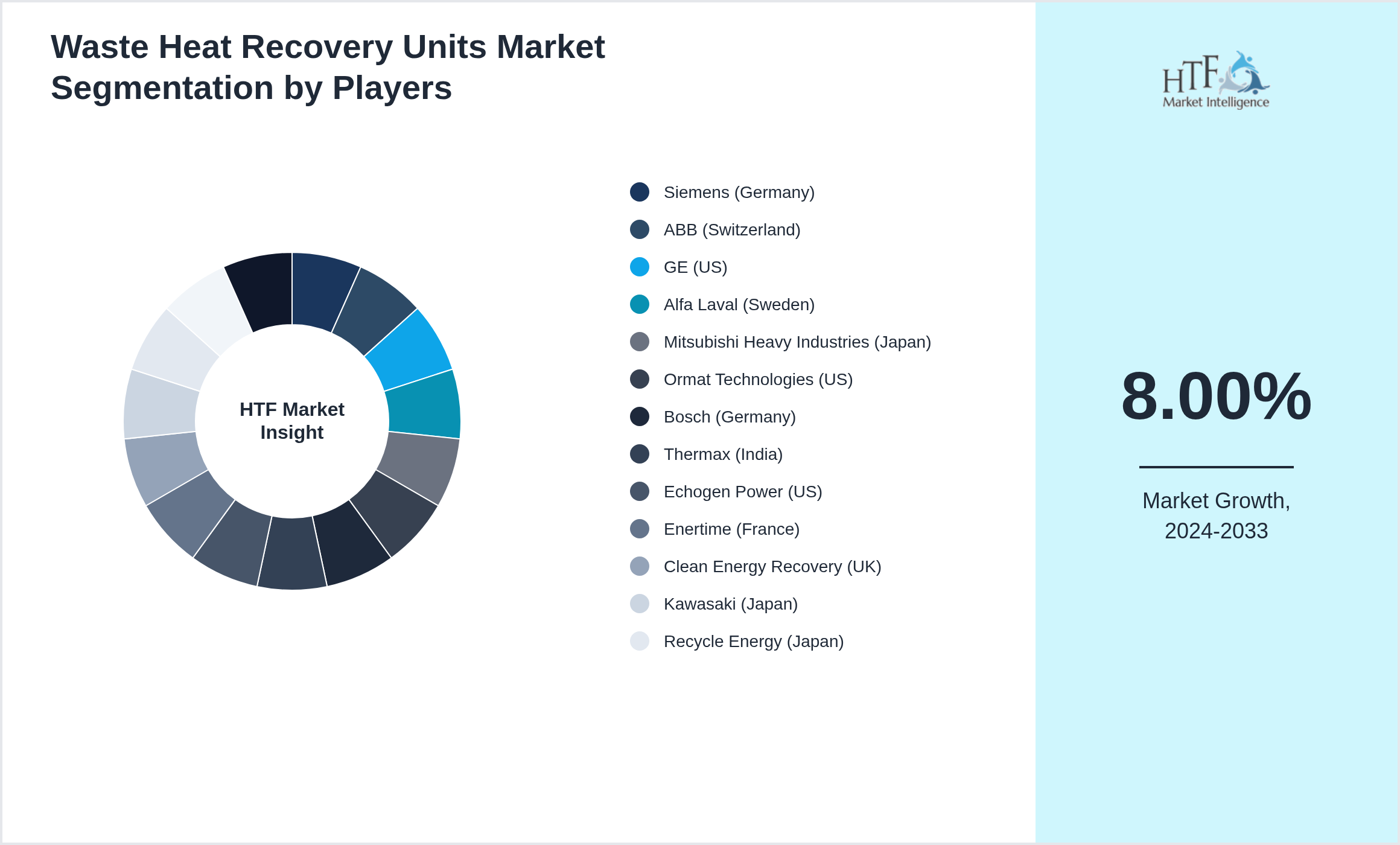 Waste Heat Recovery Units Market Segmentation by Players

HTF Market Insight

Siemens (Germany)
ABB (Switzerland)
GE (US)
Alfa Laval (Sweden)
Mitsubishi Heavy Industries (Japan)
Ormat Technologies (US)
Bosch (Germany)
Thermax (India)
Echogen Power (US)
Enertime (France)
Clean Energy Recovery (UK)
Kawasaki (Japan)
Recycle Energy (Japan)

HTF Market Intelligence

8.00%

Market Growth, 2024-2033